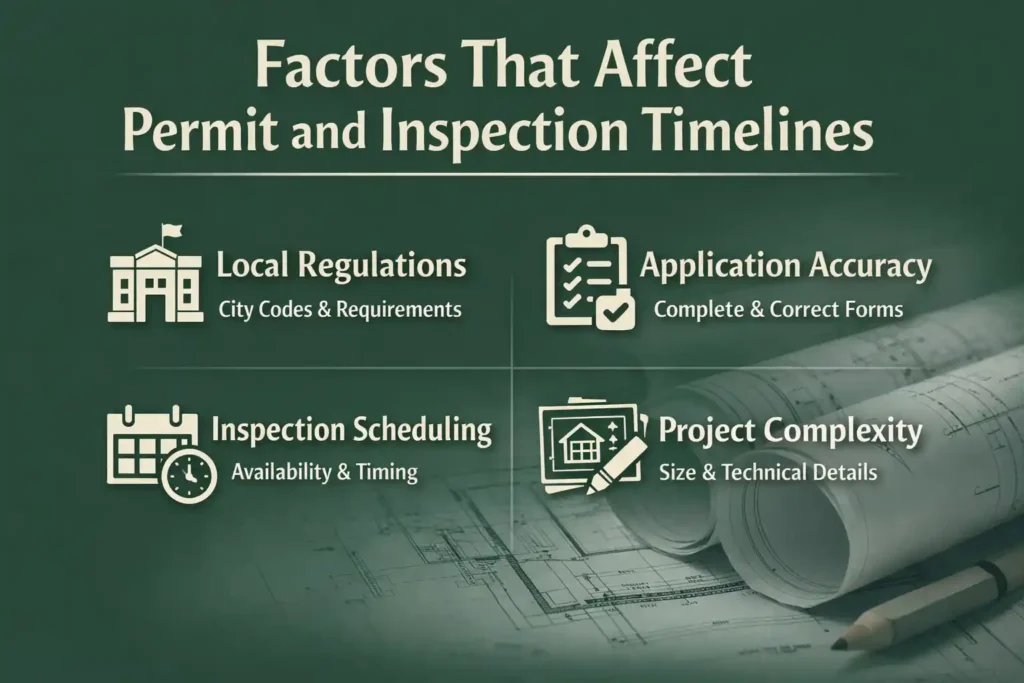 Factors That Affect Permit and Inspection Timelines

Local Regulations
City Codes & Requirements

Application Accuracy
Complete & Correct Forms

Inspection Scheduling
Availability & Timing

Project Complexity
Size & Technical Details